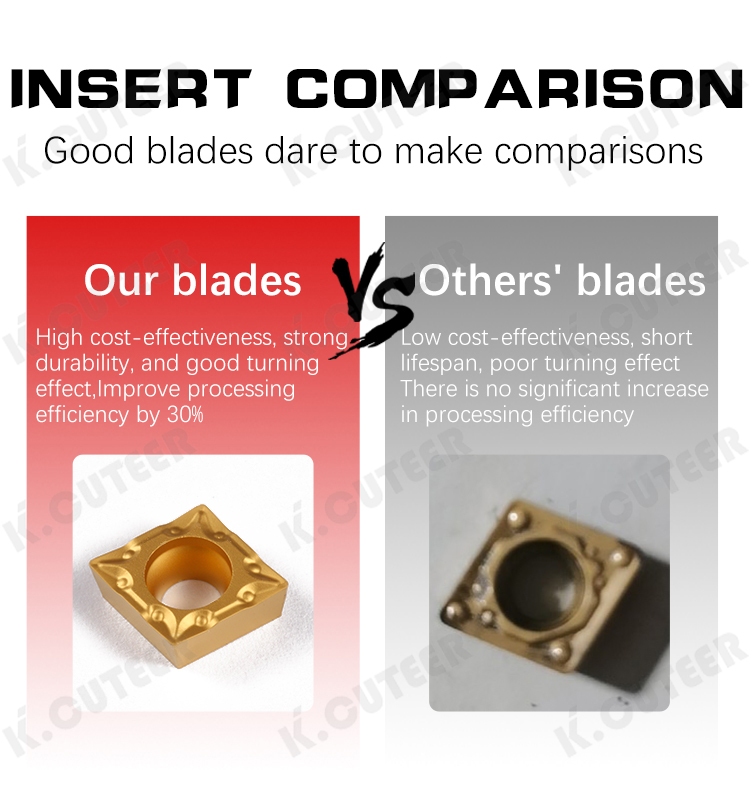 INSERT COMPARISON

Good blades dare to make comparisons

Our blades

High cost-effectiveness, strong durability, and good turning effect,Improve processing efficiency by 30%

VS

Others' blades

Low cost-effectiveness, short lifespan, poor turning effect There is no significant increase in processing efficiency

K.CUTEER